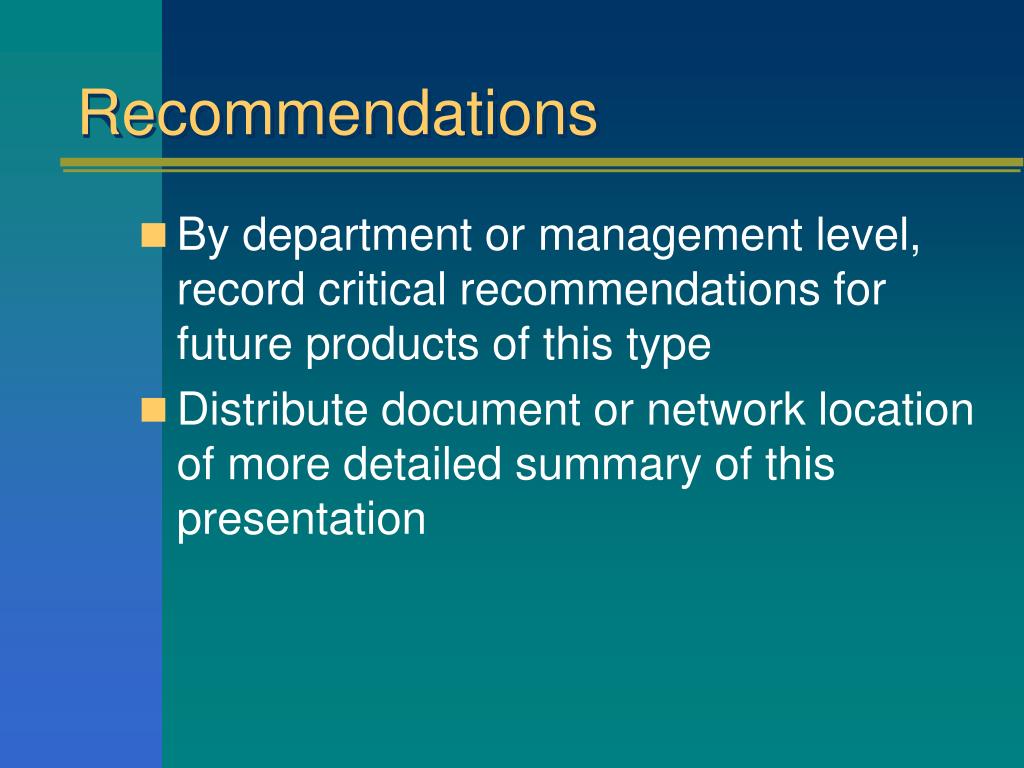 Recommendations

- By department or management level, record critical recommendations for future products of this type
- Distribute document or network location of more detailed summary of this presentation